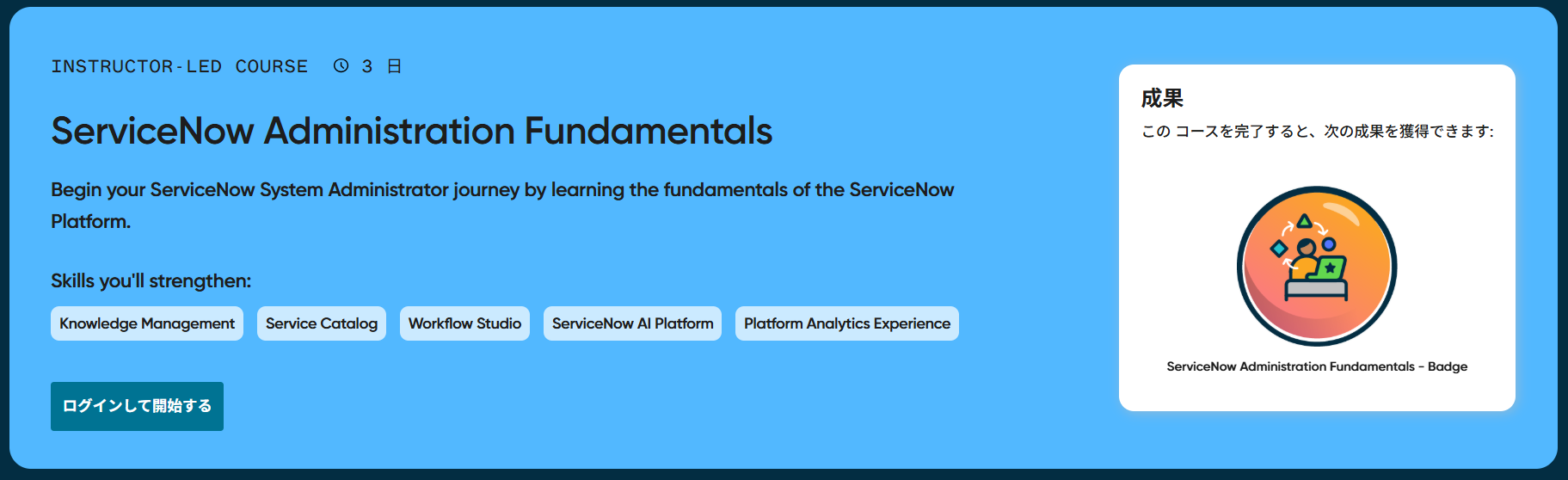 INSTRUCTOR-LED COURSE 3 日

ServiceNow Administration Fundamentals

Begin your ServiceNow System Administrator journey by learning the fundamentals of the ServiceNow Platform.

Skills you'll strengthen:

Knowledge Management

Service Catalog

Workflow Studio

ServiceNow AI Platform

Platform Analytics Experience

ログインして開始する

成果

この コースを完了すると、次の成果を獲得できます:

ServiceNow Administration Fundamentals - Badge